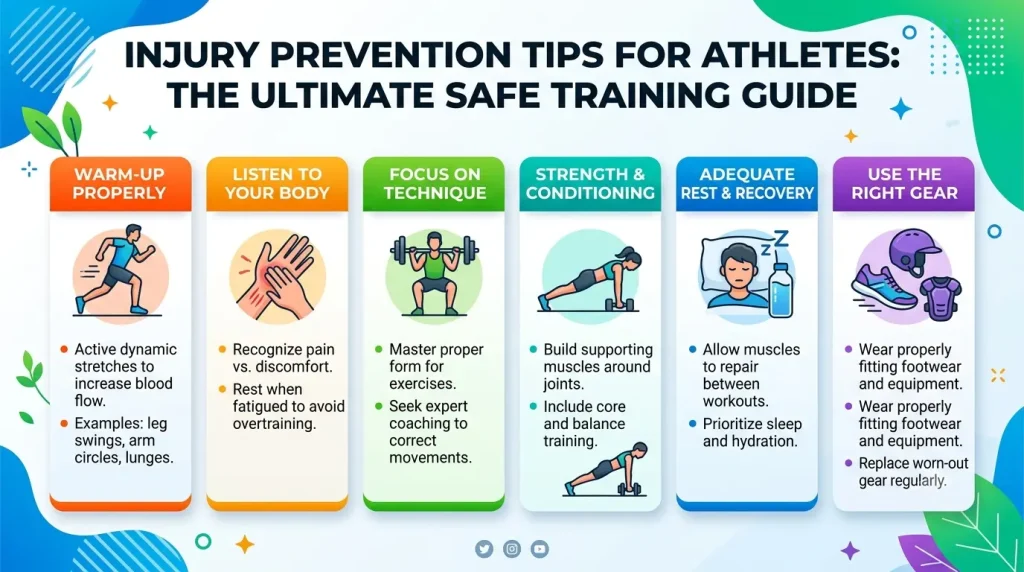 INJURY PREVENTION TIPS FOR ATHLETES: THE ULTIMATE SAFE TRAINING GUIDE

WARM-UP PROPERLY

- Active dynamic stretches to increase blood flow.
- Examples: leg swings, arm circles, lunges.

LISTEN TO YOUR BODY

- Recognize pain vs. discomfort.
- Rest when fatigued to avoid overtraining.

FOCUS ON TECHNIQUE

- Master proper form for exercises.
- Seek expert coaching to correct movements.

STRENGTH & CONDITIONING

- Build supporting muscles around joints.
- Include core and balance training.

ADEQUATE REST & RECOVERY

- Allow muscles to repair between workouts.
- Prioritize sleep and hydration.

USE THE RIGHT GEAR

- Wear properly fitting footwear and equipment.
- Wear properly fitting footwear and equipment.
- Replace worn-out gear regularly.